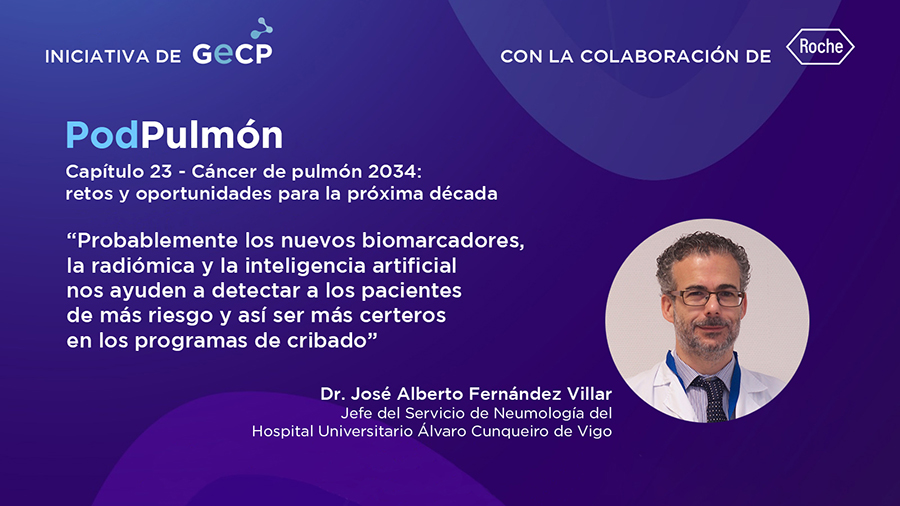 INICIATIVA DE GeCP

CON LA COLABORACIÓN DE Roche

PodPulmón

Capítulo 23 - Cáncer de pulmón 2034: retos y oportunidades para la próxima década

“Probablemente los nuevos biomarcadores, la radiómica y la inteligencia artificial nos ayuden a detectar a los pacientes de más riesgo y así ser más certeros en los programas de cribado”

Dr. José Alberto Fernández Villar
Jefe del Servicio de Neumología del Hospital Universitario Álvaro Cunqueiro de Vigo